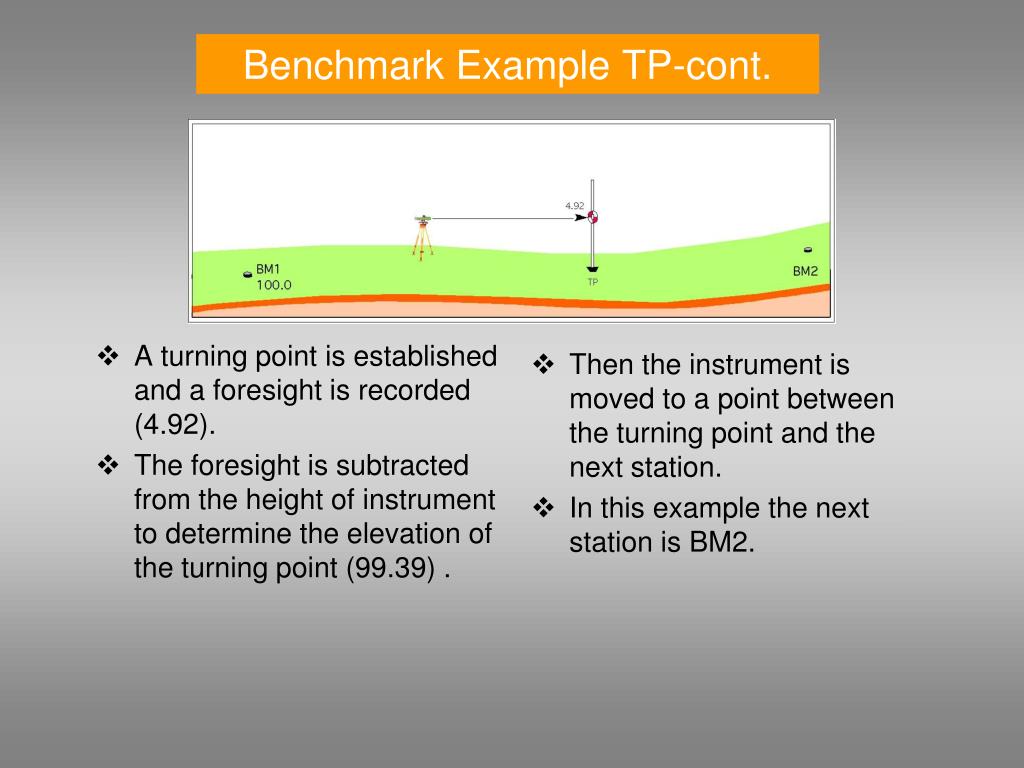 Benchmark Example TP-cont.

4.92

BM1
100.0

TP

BM2

❖ A turning point is established and a foresight is recorded (4.92).

❖ The foresight is subtracted from the height of instrument to determine the elevation of the turning point (99.39) .

❖ Then the instrument is moved to a point between the turning point and the next station.

❖ In this example the next station is BM2.